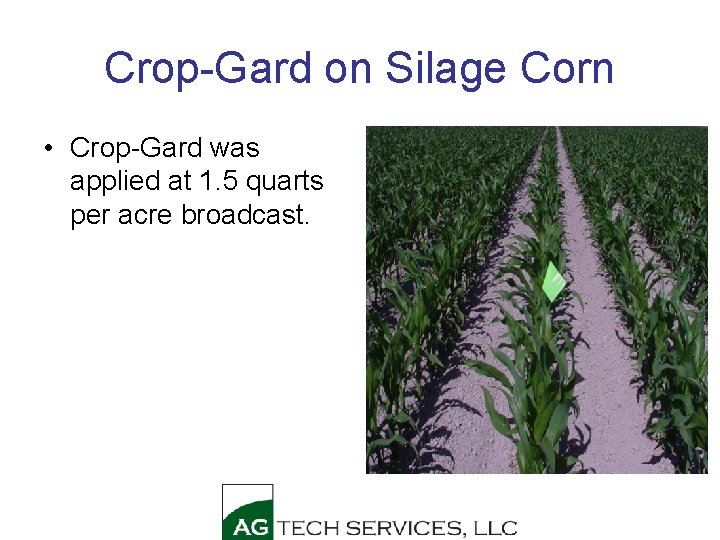 Crop-Gard on Silage Corn

• Crop-Gard was applied at 1.5 quarts per acre broadcast.

AG TECH SERVICES, LLC